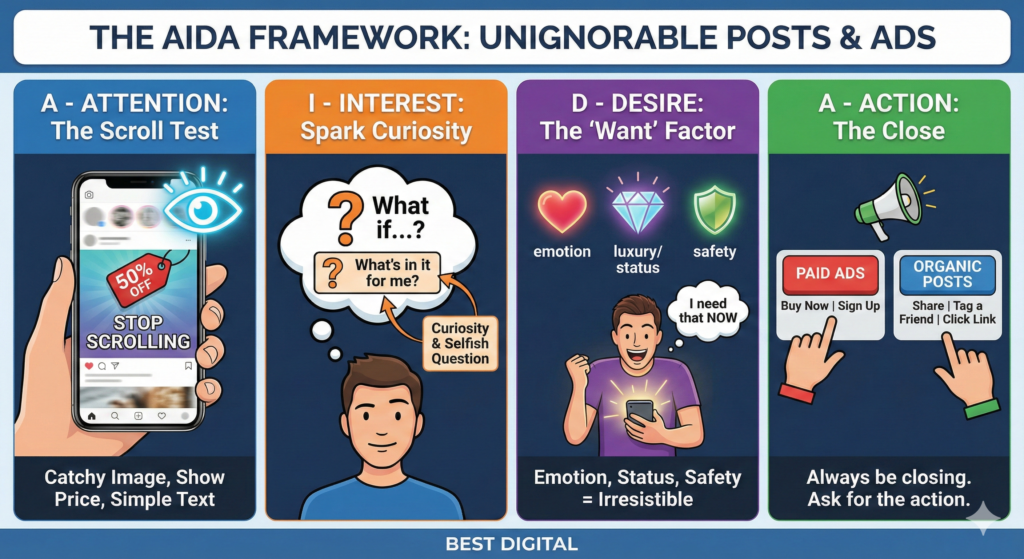 THE AIDA FRAMEWORK: UNIGNORABLE POSTS & ADS

A - ATTENTION: The Scroll Test

50% OFF

STOP SCROLLING

Catchy Image, Show Price, Simple Text

I - INTEREST: Spark Curiosity

What if...?

What's in it for me?

Curiosity & Selfish Question

D - DESIRE: The 'Want' Factor

emotion

luxury/ status

safety

I need that NOW

Emotion, Status, Safety = Irresistible

A - ACTION: The Close

PAID ADS

Buy Now | Sign Up

ORGANIC POSTS

Share | Tag a Friend | Click Link

Always be closing. Ask for the action.

BEST DIGITAL